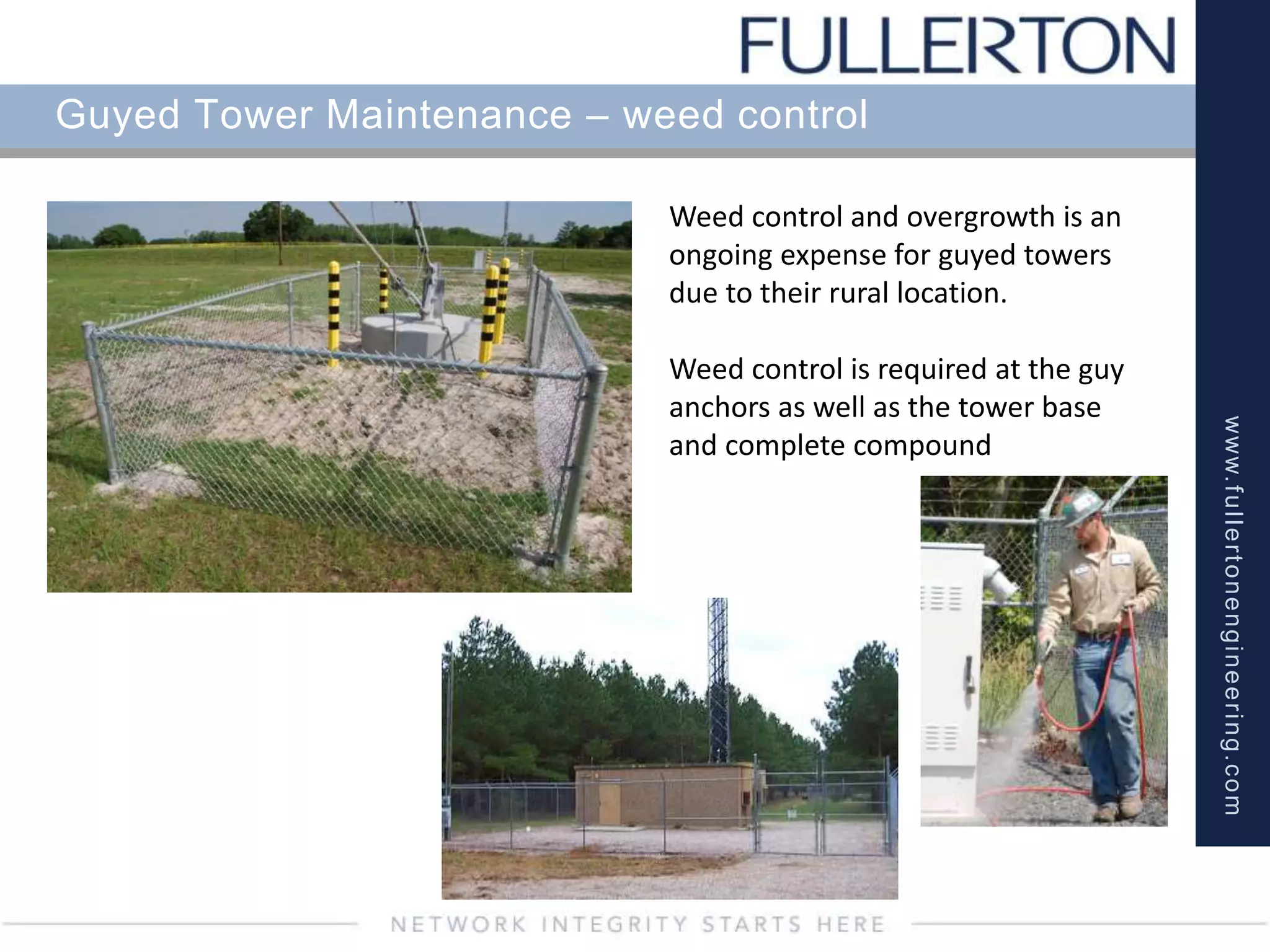 FULLERTON

Guyed Tower Maintenance – weed control

Weed control and overgrowth is an ongoing expense for guyed towers due to their rural location.

Weed control is required at the guy anchors as well as the tower base and complete compound

www.fullertonengineering.com

NETWORK INTEGRITY STARTS HERE